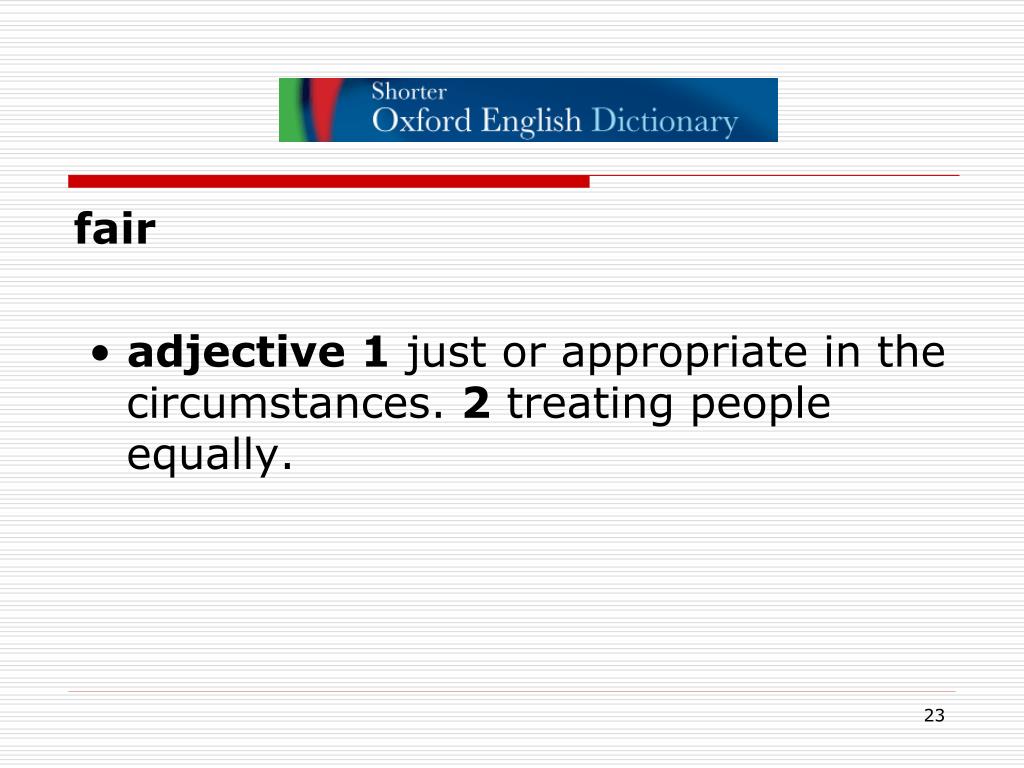 Shorter
Oxford English Dictionary

fair

• adjective 1 just or appropriate in the circumstances. 2 treating people equally.

23